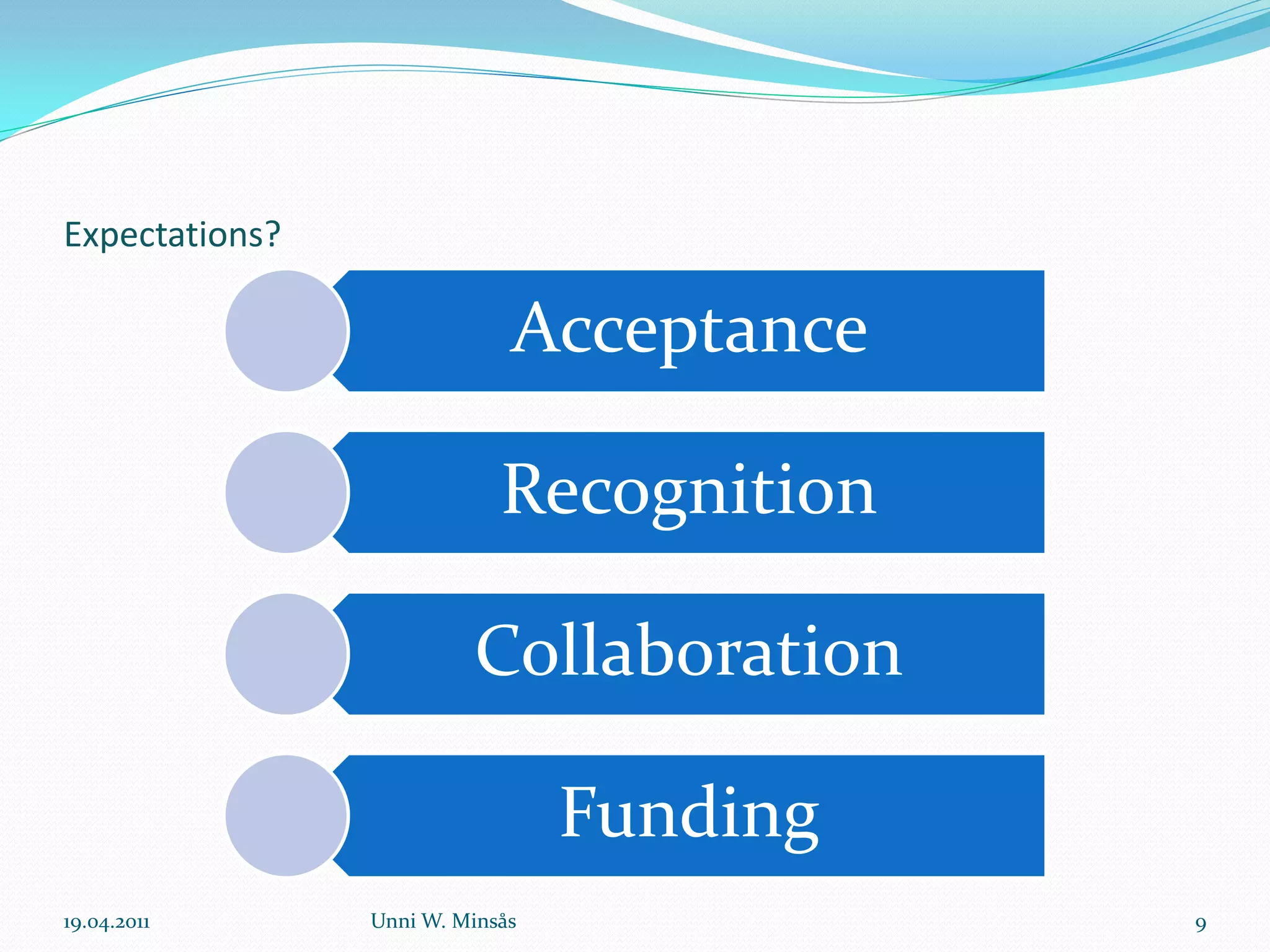 Expectations?

Acceptance

Recognition

Collaboration

Funding

19.04.2011 Unni W. Minsås 9